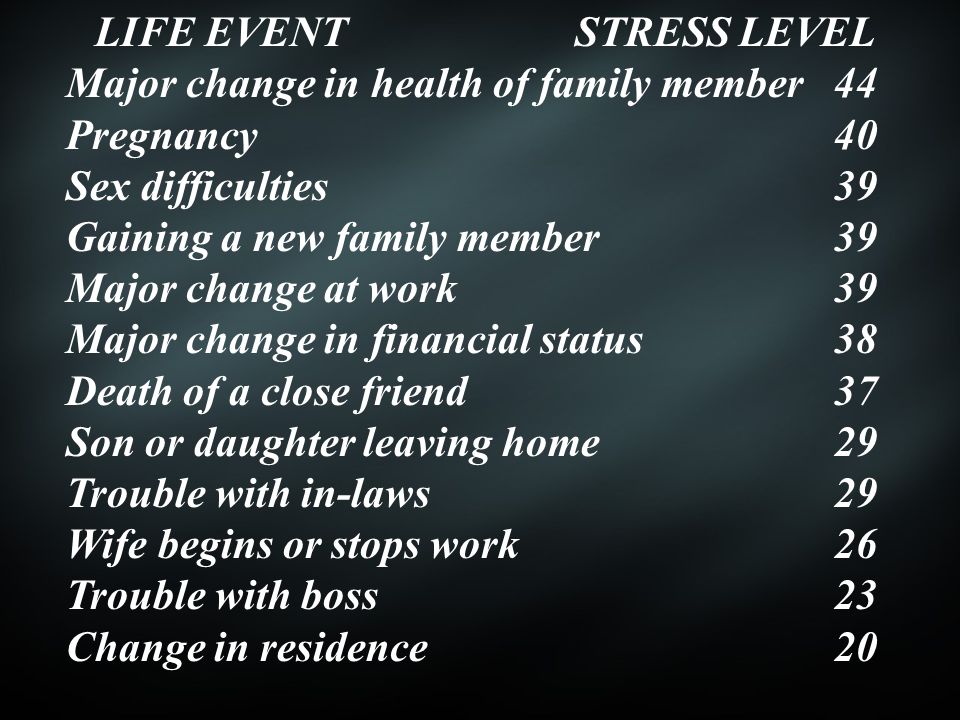 | LIFE EVENT | STRESS LEVEL |
|---|---|
| Major change in health of family member | 44 |
| Pregnancy | 40 |
| Sex difficulties | 39 |
| Gaining a new family member | 39 |
| Major change at work | 39 |
| Major change in financial status | 38 |
| Death of a close friend | 37 |
| Son or daughter leaving home | 29 |
| Trouble with in-laws | 29 |
| Wife begins or stops work | 26 |
| Trouble with boss | 23 |
| Change in residence | 20 |